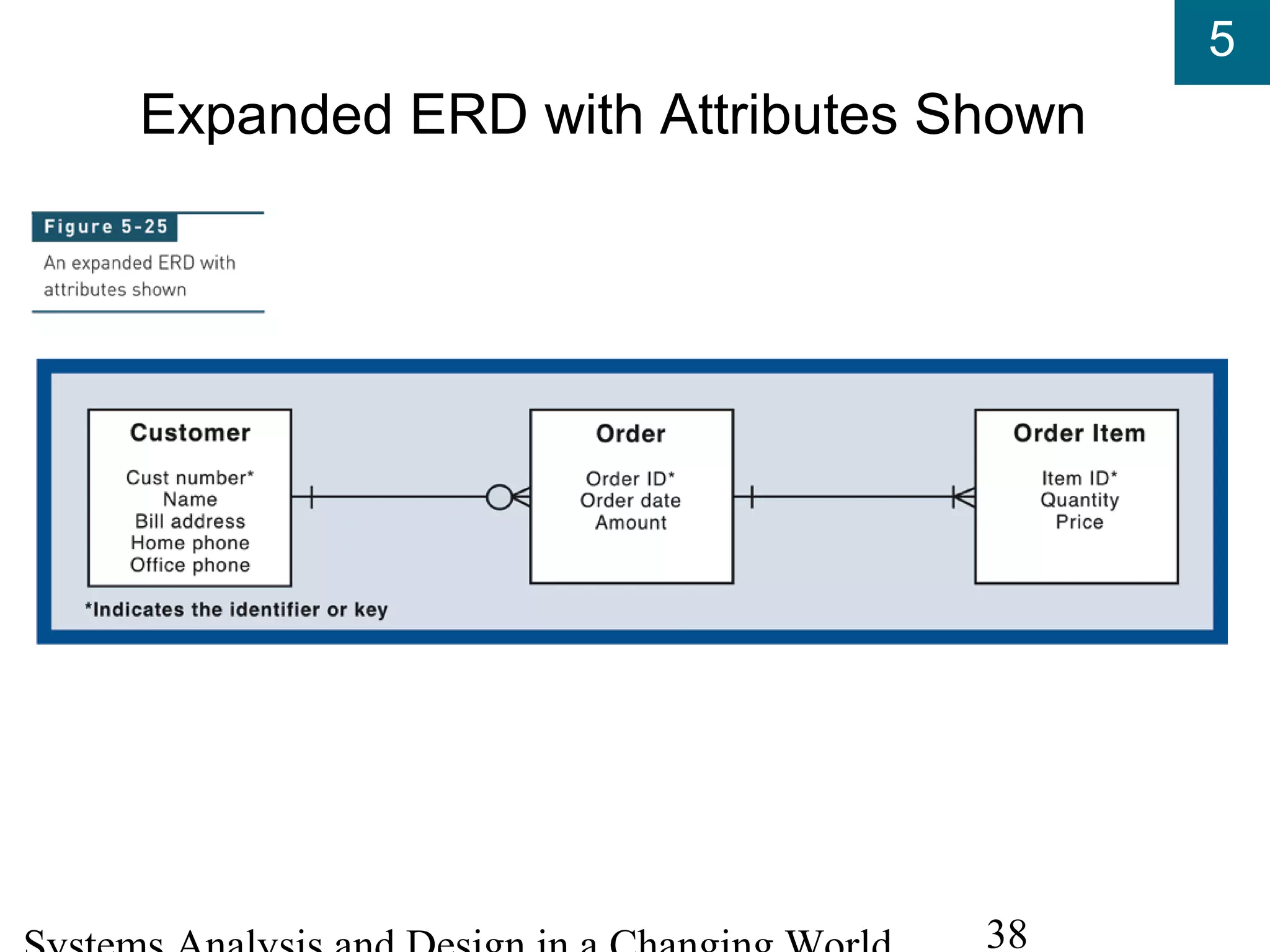 5

Expanded ERD with Attributes Shown

Figure 5-25

An expanded ERD with attributes shown

Customer

Cust number*
Name
Bill address
Home phone
Office phone

Order

Order ID*
Order date
Amount

Order Item

Item ID*
Quantity
Price

*Indicates the identifier or key

Systems Analysis and Design in a Changing World

38